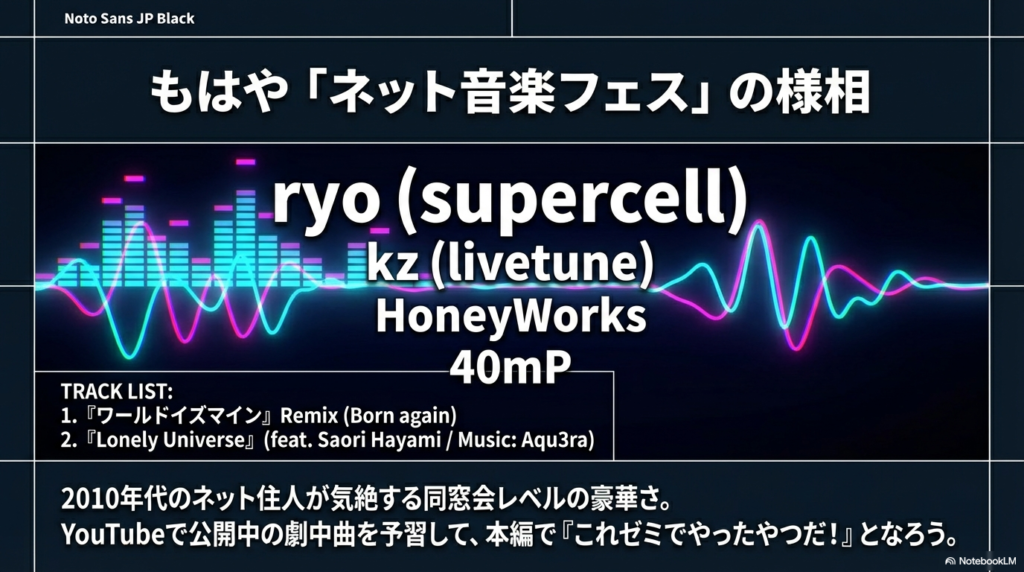 Noto Sans JP Black

もはや「ネット音楽フェス」の様相

ryo (supercell)
kz (livetune)
HoneyWorks
40mP

TRACK LIST:
1.『ワールドイズマイン』Remix (Born again)
2.『Lonely Universe』(feat. Saori Hayami / Music: Aqu3ra)

2010年代のネット住人が気絶する同窓会レベルの豪華さ。
YouTubeで公開中の劇中曲を予習して、本編で『これゼミでやったやつだ!』となろう。

NotebookLM